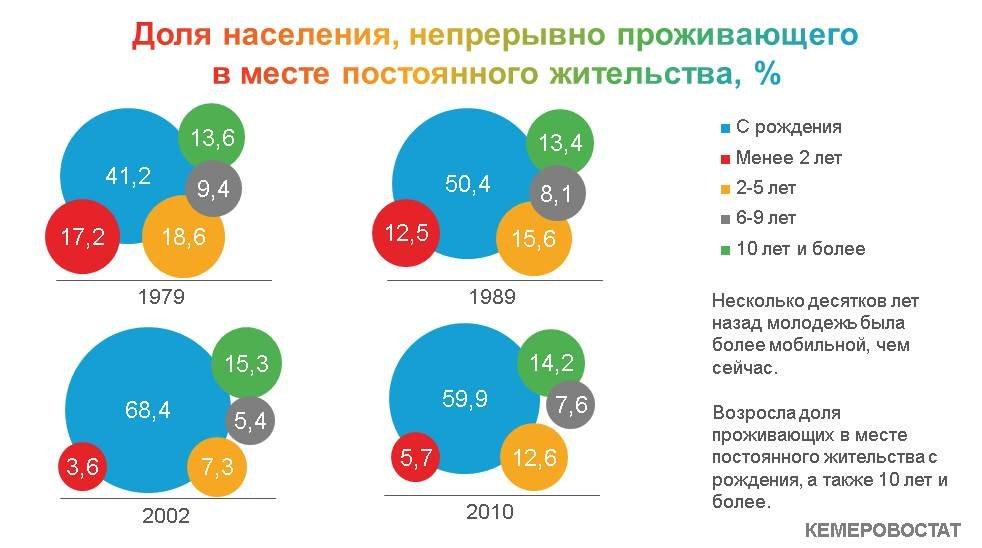 Доля населения, непрерывно проживающего в месте постоянного жительства, %

41,2
13,6
9,4
17,2
18,6
1979

50,4
13,4
8,1
12,5
15,6
1989

68,4
15,3
5,4
3,6
7,3
2002

59,9
14,2
7,6
5,7
12,6
2010

С рождения
Менее 2 лет
2-5 лет
6-9 лет
10 лет и более

Несколько десятков лет назад молодежь была более мобильной, чем сейчас.

Возросла доля проживающих в месте постоянного жительства с рождения, а также 10 лет и более.

КЕМЕРОВОСТАТ